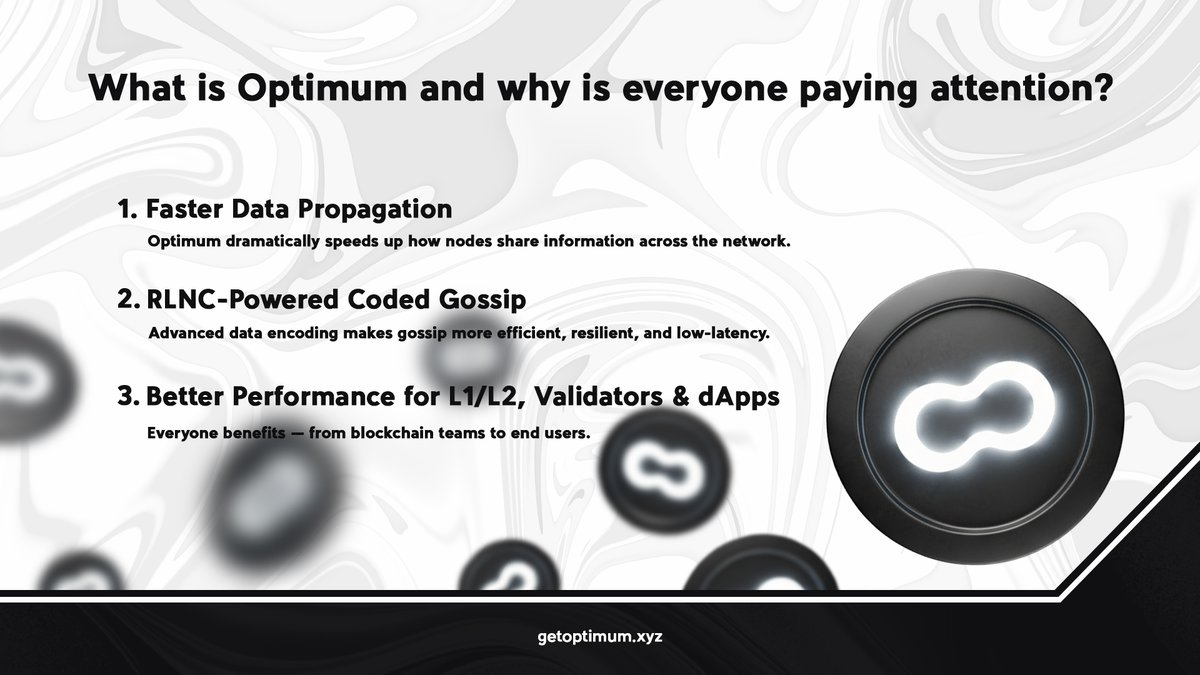 What is Optimum and why is everyone paying attention?

1. Faster Data Propagation

Optimum dramatically speeds up how nodes share information across the network.

2. RLNC-Powered Coded Gossip

Advanced data encoding makes gossip more efficient, resilient, and low-latency.

3. Better Performance for L1/L2, Validators & dApps

Everyone benefits — from blockchain teams to end users.

getoptimum.xyz